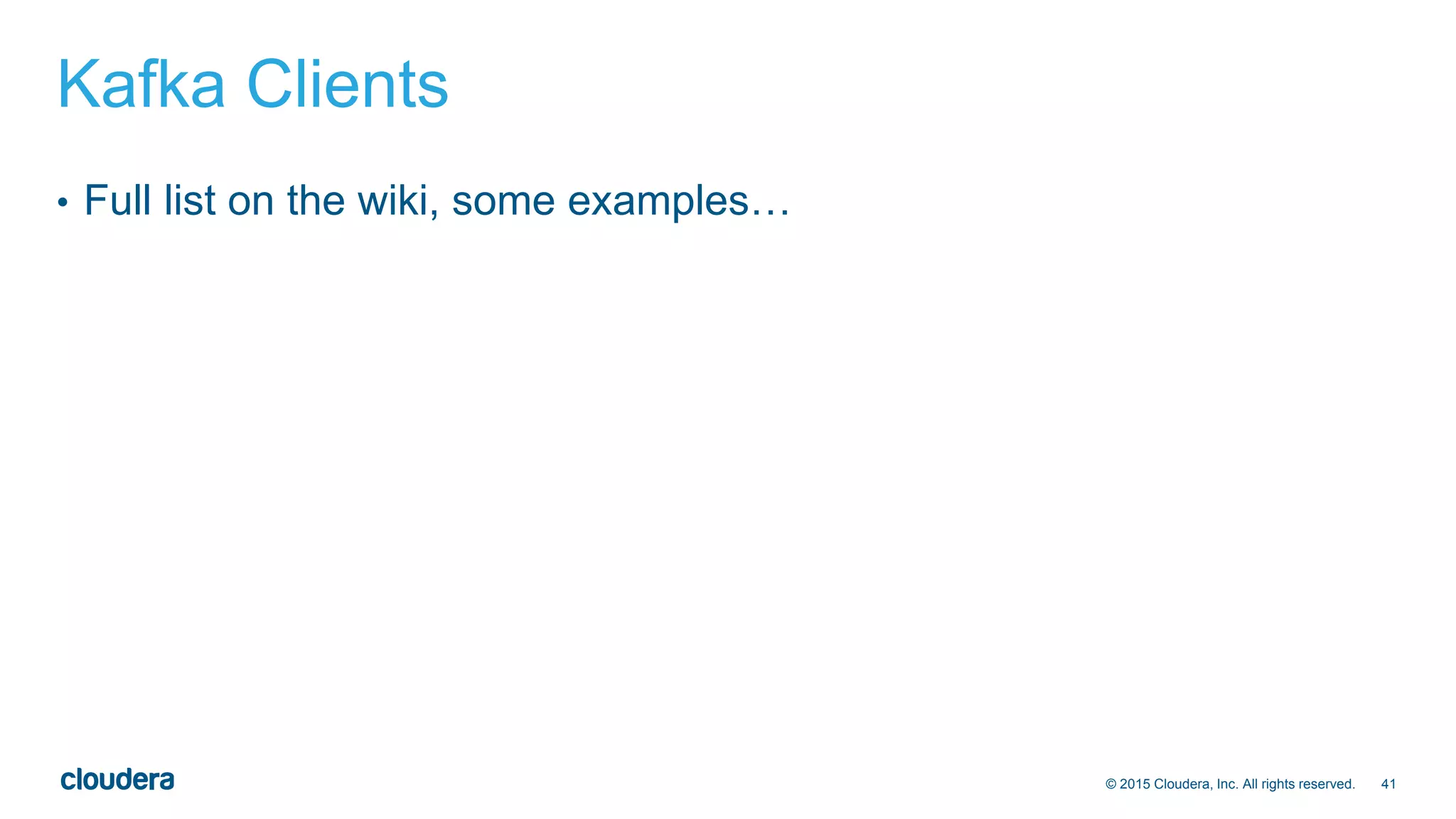 Kafka Clients

• Full list on the wiki, some examples…

cloudera

© 2015 Cloudera, Inc. All rights reserved. 41